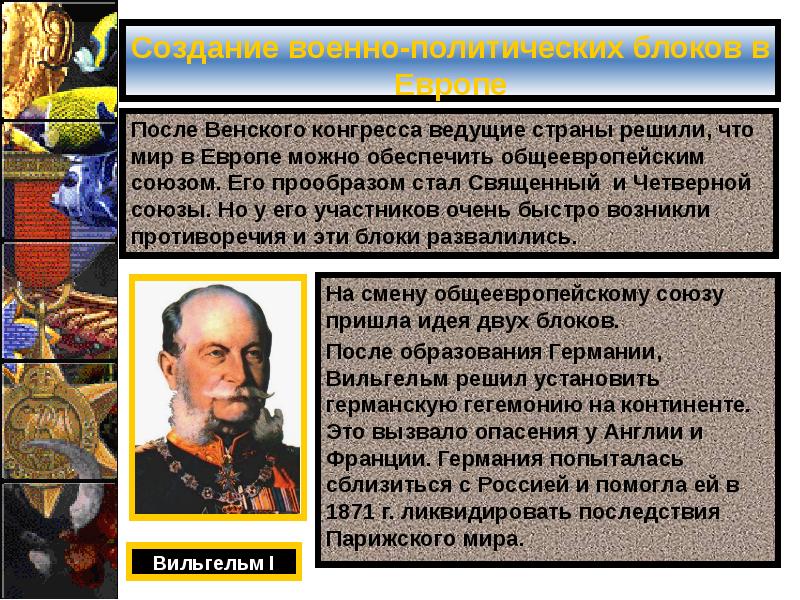 Создание военно-политических блоков в Европе

После Венского конгресса ведущие страны решили, что мир в Европе можно обеспечить общеевропейским союзом. Его прообразом стал Священный и Четверной союзы. Но у его участников очень быстро возникли противоречия и эти блоки развалились.

На смену общеевропейскому союзу пришла идея двух блоков.

После образования Германии, Вильгельм решил установить германскую гегемонию на континенте. Это вызвало опасения у Англии и Франции. Германия попыталась сблизиться с Россией и помогла ей в 1871 г. ликвидировать последствия Парижского мира.

Вильгельм I